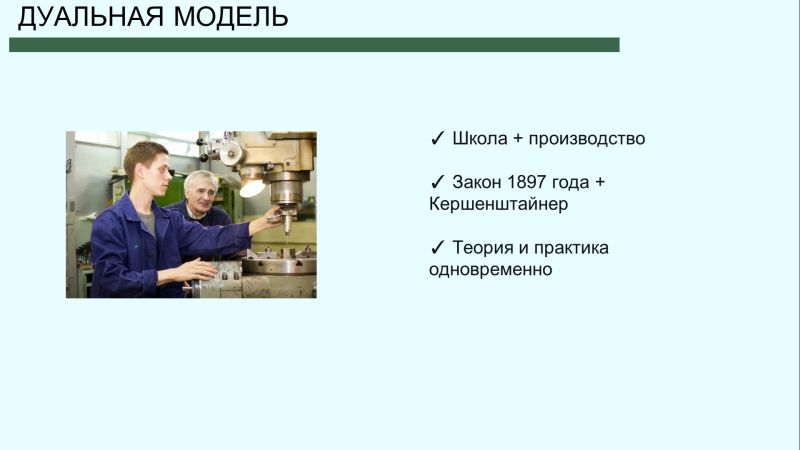 ДУАЛЬНАЯ МОДЕЛЬ

✓ Школа + производство

✓ Закон 1897 года + Кершенштайнер

✓ Теория и практика одновременно